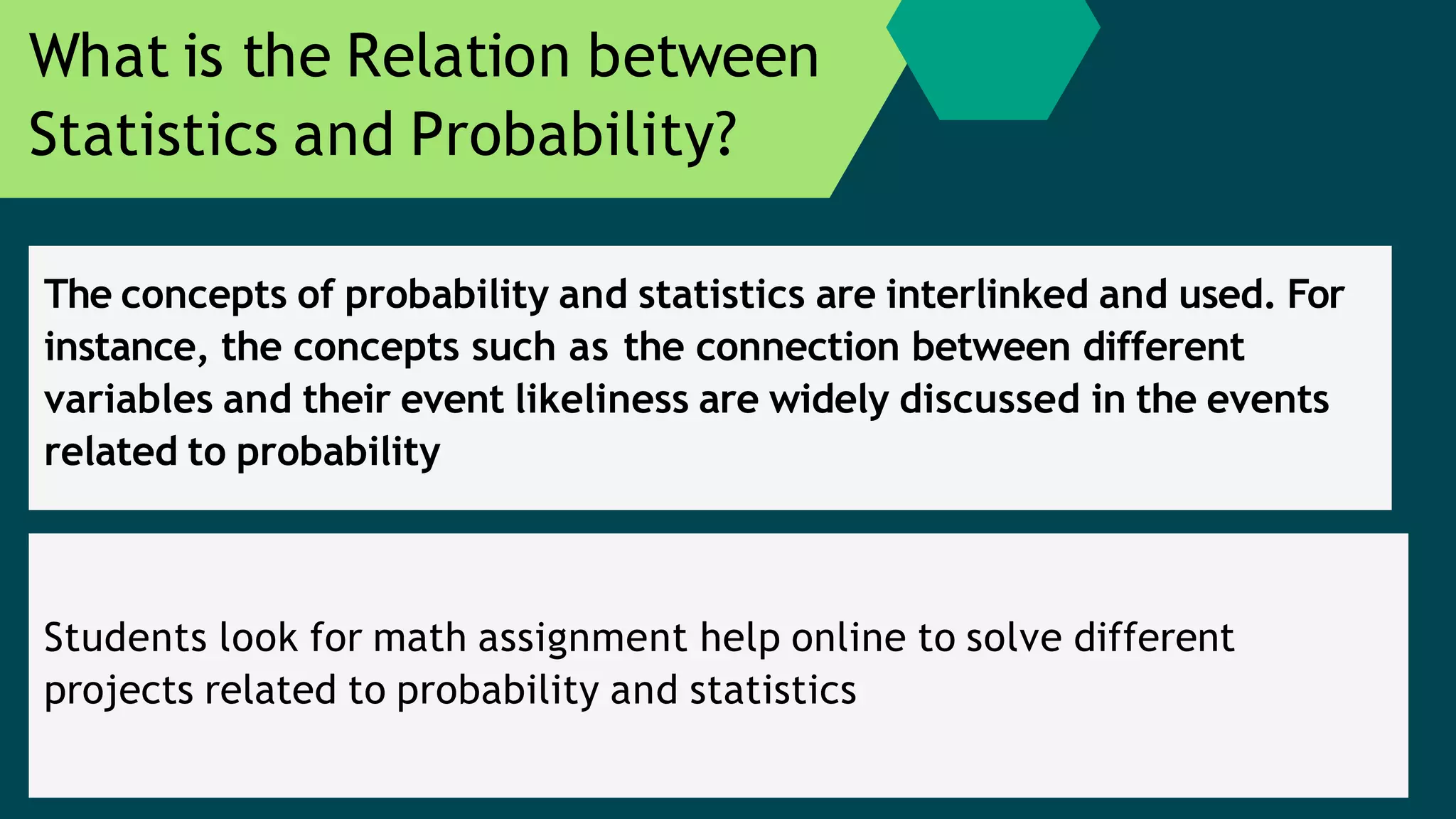 What is the Relation between Statistics and Probability?

The concepts of probability and statistics are interlinked and used. For instance, the concepts such as the connection between different variables and their event likeliness are widely discussed in the events related to probability

Students look for math assignment help online to solve different projects related to probability and statistics